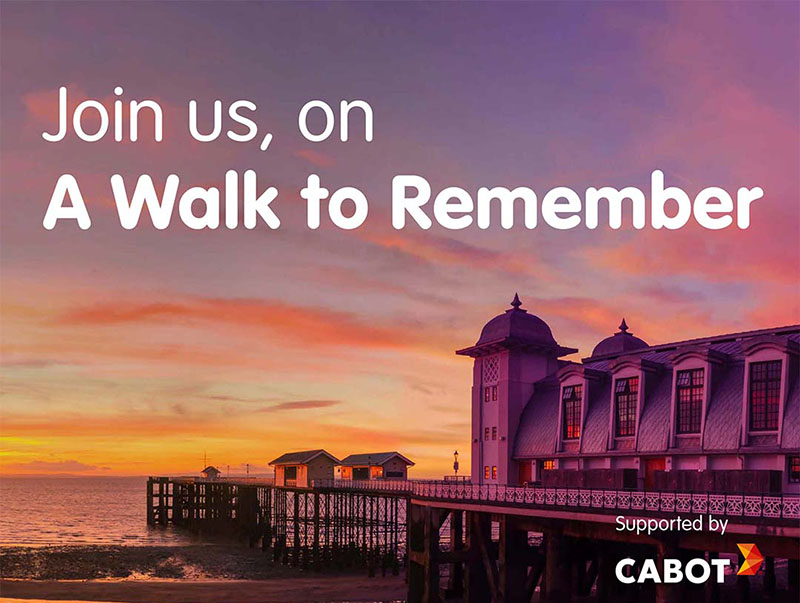 Join us, on
A Walk to Remember

Supported by
CABOT